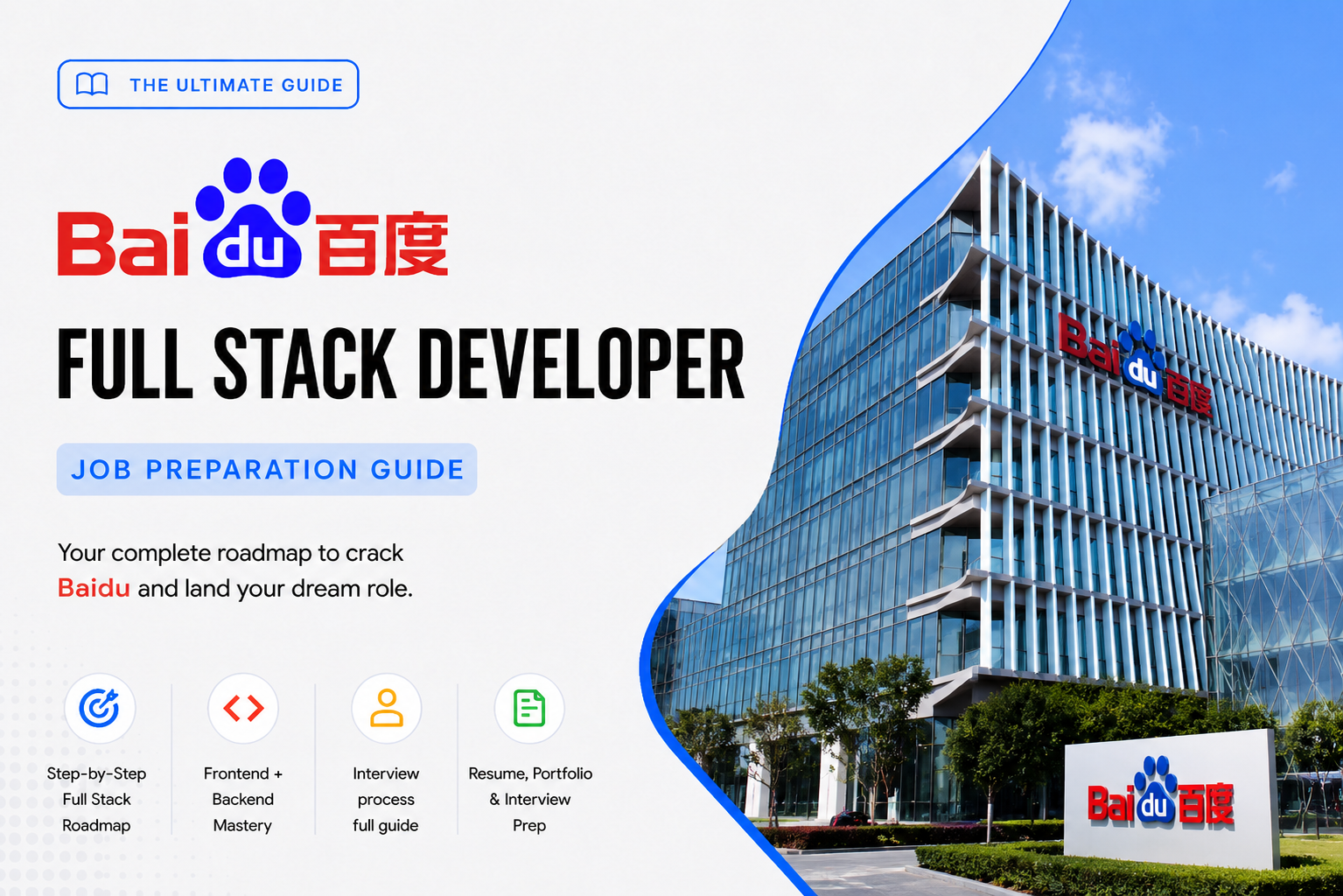 THE ULTIMATE GUIDE

Bai du 百度

FULL STACK DEVELOPER

JOB PREPARATION GUIDE

Your complete roadmap to crack Baidu and land your dream role.

Step-by-Step Full Stack Roadmap

Frontend + Backend Mastery

Interview process full guide

Resume, Portfolio & Interview Prep

Bai du 百度

Bai du 百度